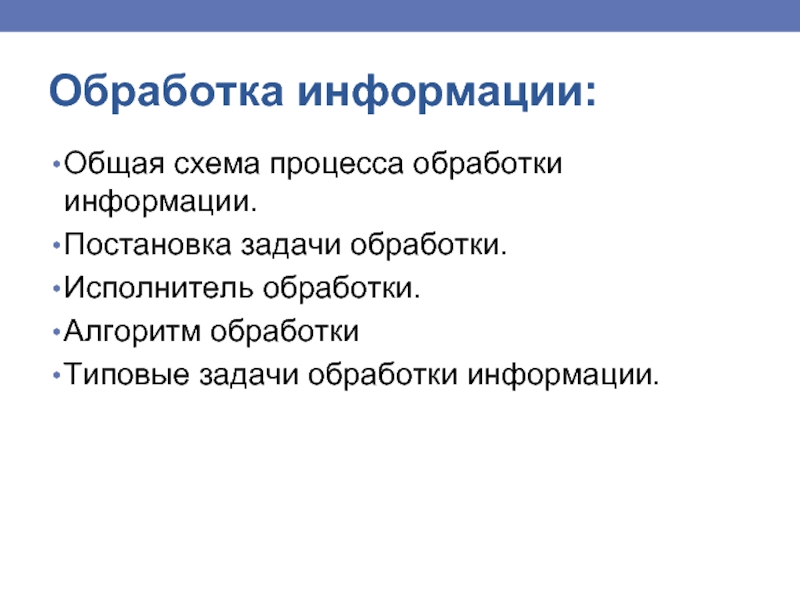 Обработка информации:

• Общая схема процесса обработки информации.
• Постановка задачи обработки.
• Исполнитель обработки.
• Алгоритм обработки
• Типовые задачи обработки информации.